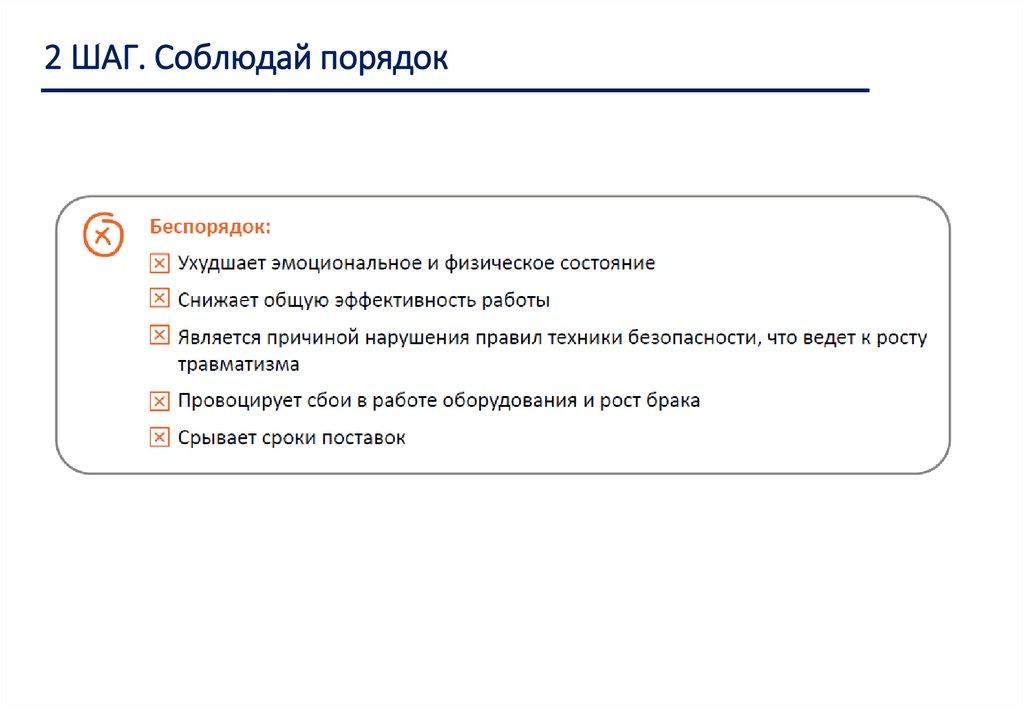 2 ШАГ. Соблюдай порядок

Беспорядок:

Ухудшает эмоциональное и физическое состояние

Снижает общую эффективность работы

Является причиной нарушения правил техники безопасности, что ведет к росту травматизма

Провоцирует сбои в работе оборудования и рост брака

Срывает сроки поставок